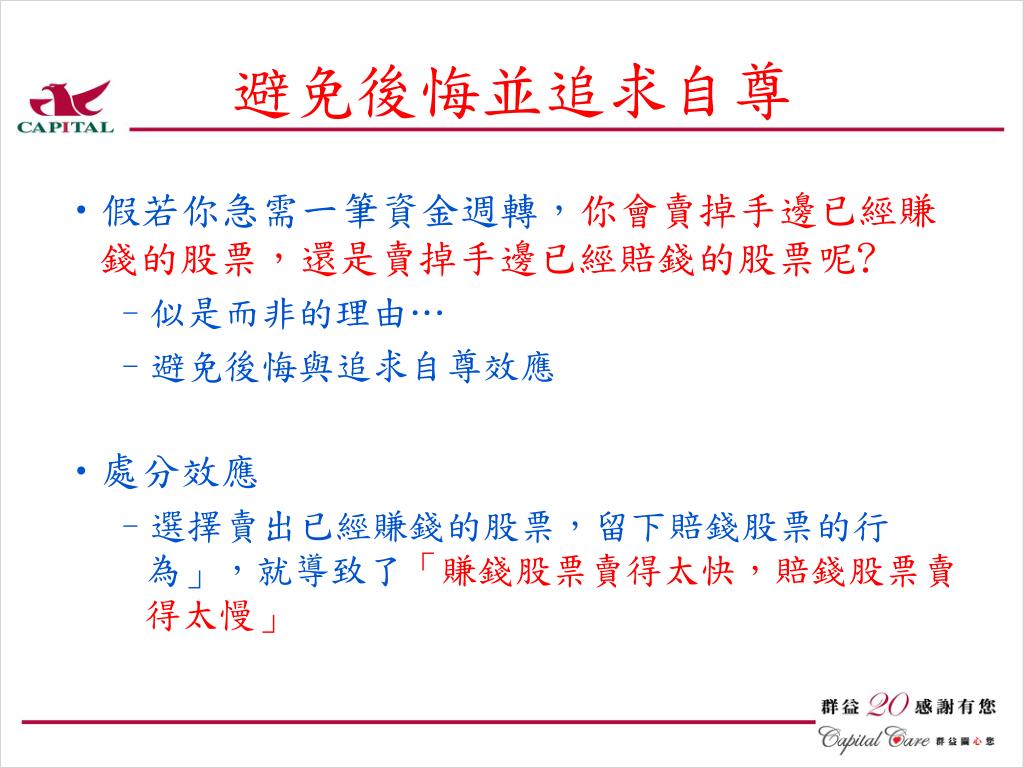 CAPITAL

避免後悔並追求自尊

• 假若你急需一筆資金週轉，你會賣掉手邊已經賺錢的股票，還是賣掉手邊已經賠錢的股票呢?

– 似是而非的理由…

– 避免後悔與追求自尊效應

• 處分效應

– 選擇賣出已經賺錢的股票，留下賠錢股票的行為」，就導致了「賺錢股票賣得太快，賠錢股票賣得太慢」

群益 20 感謝有您

Capital Care 群益關心您